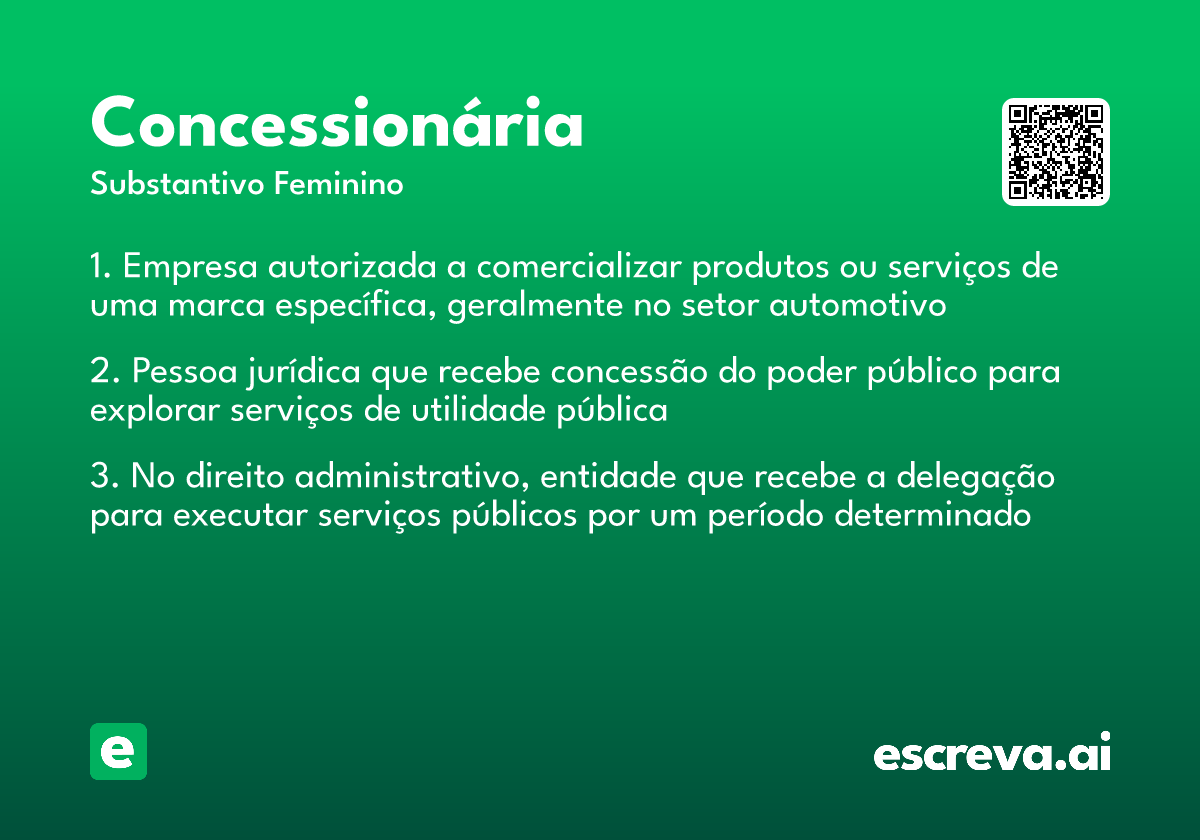 Concessionária
Substantivo Feminino

1. Empresa autorizada a comercializar produtos ou serviços de uma marca específica, geralmente no setor automotivo

2. Pessoa jurídica que recebe concessão do poder público para explorar serviços de utilidade pública

3. No direito administrativo, entidade que recebe a delegação para executar serviços públicos por um período determinado

e

escreva.ai